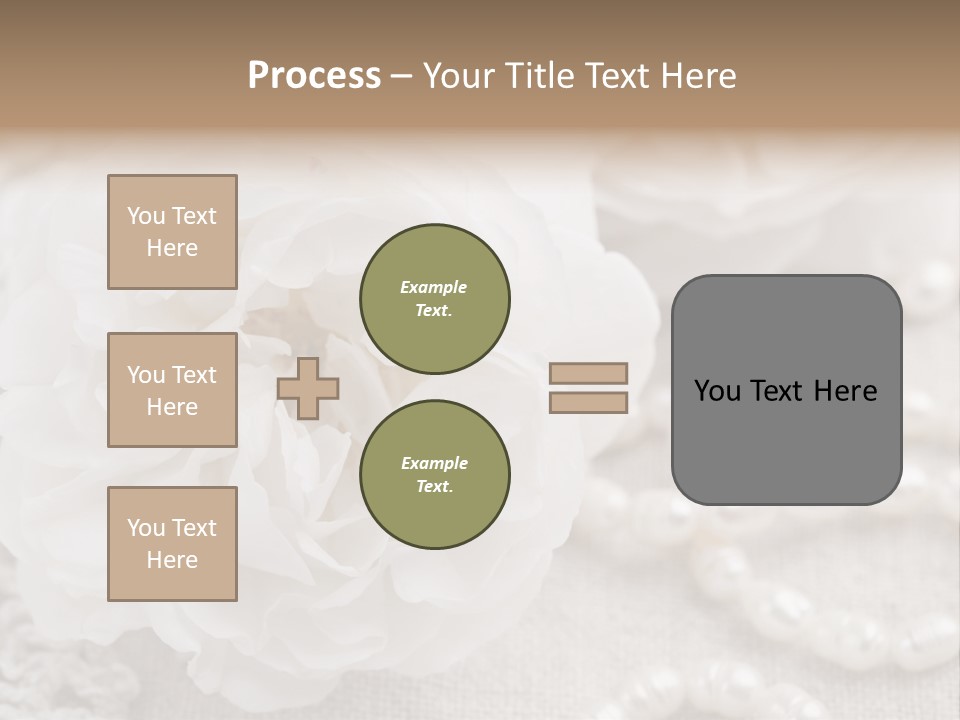 Process – Your Title Text Here

You Text Here

You Text Here

You Text Here

Example Text.

Example Text.

You Text Here